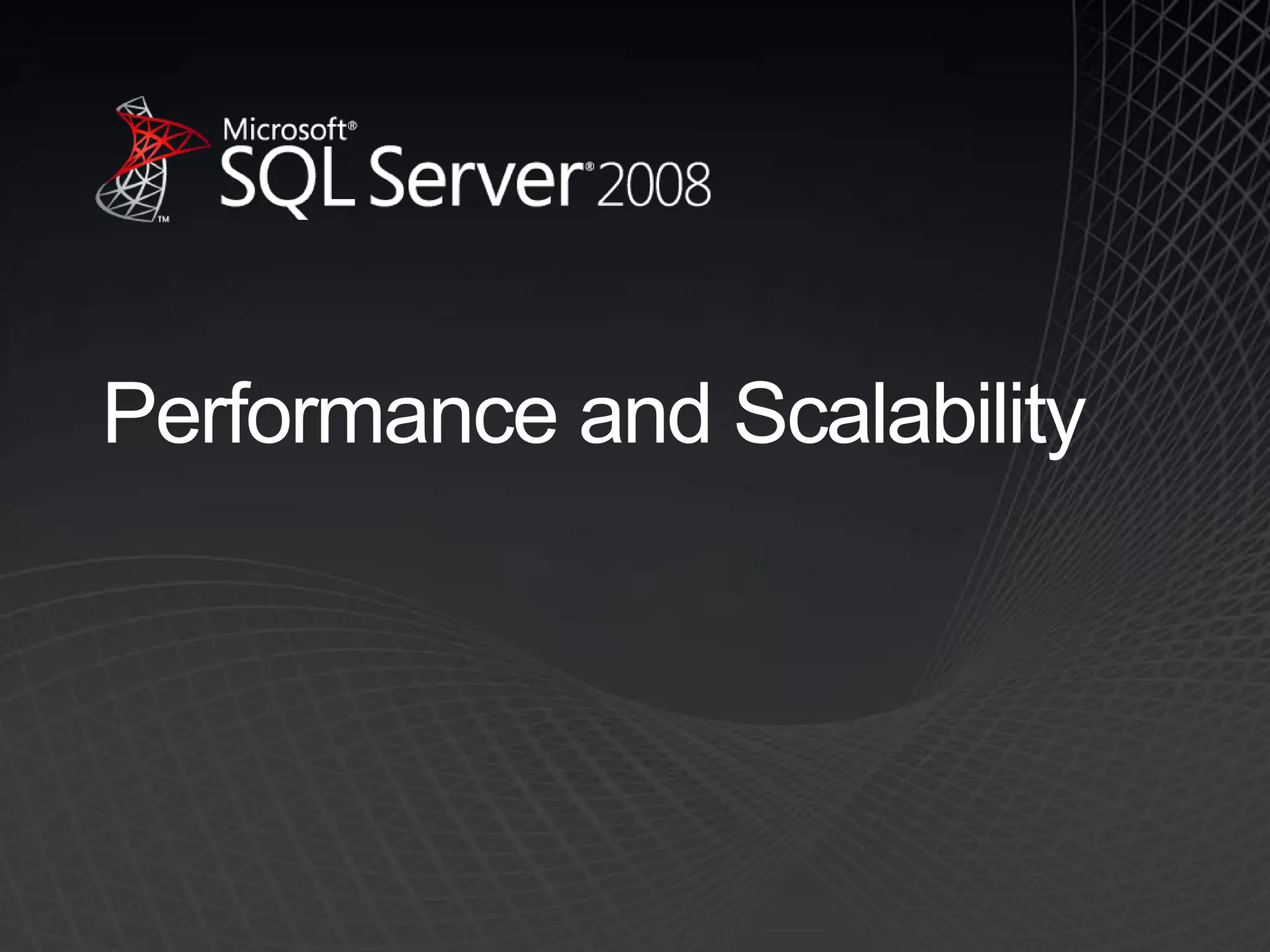 Microsoft®
SQL Server® 2008
™

Performance and Scalability